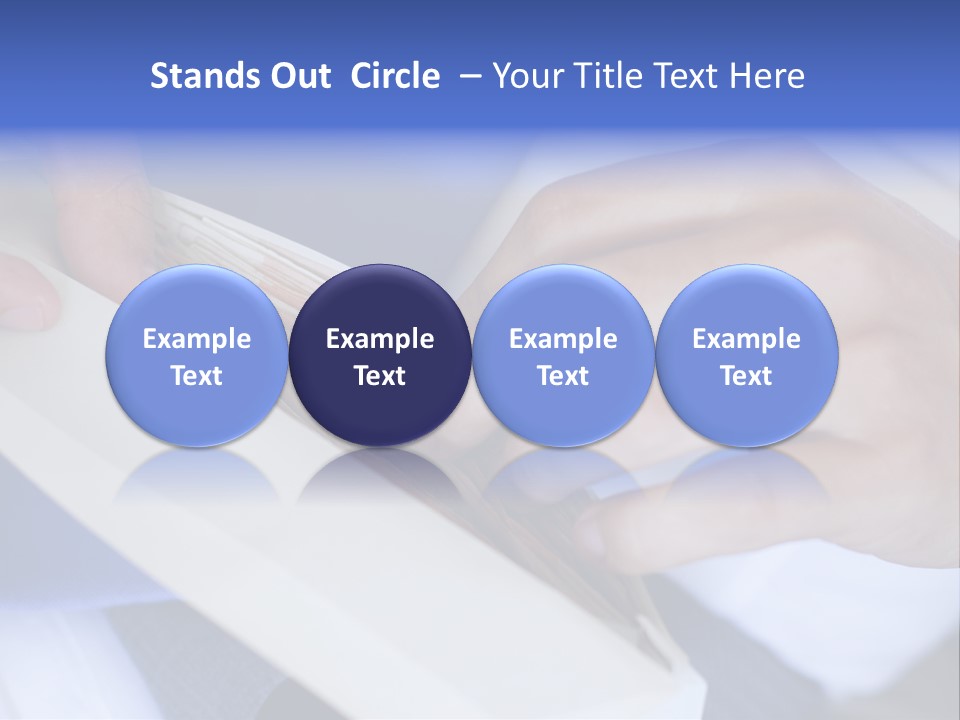 Stands Out Circle – Your Title Text Here

Example Text

Example Text

Example Text

Example Text